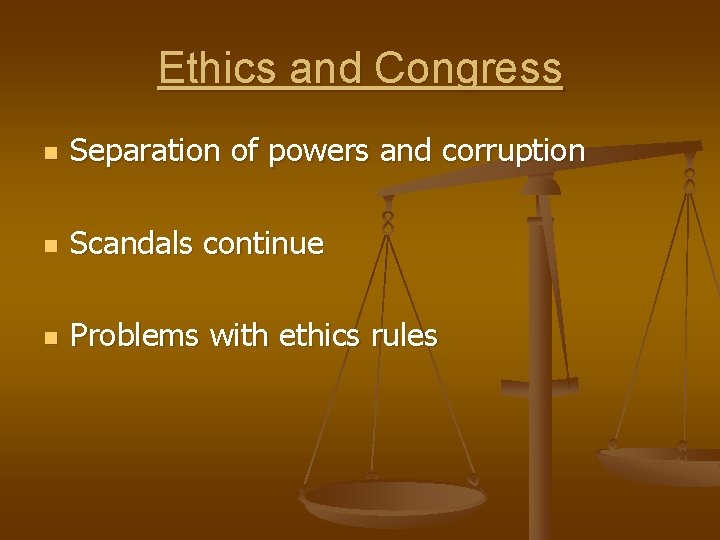 Ethics and Congress

- Separation of powers and corruption
- Scandals continue
- Problems with ethics rules